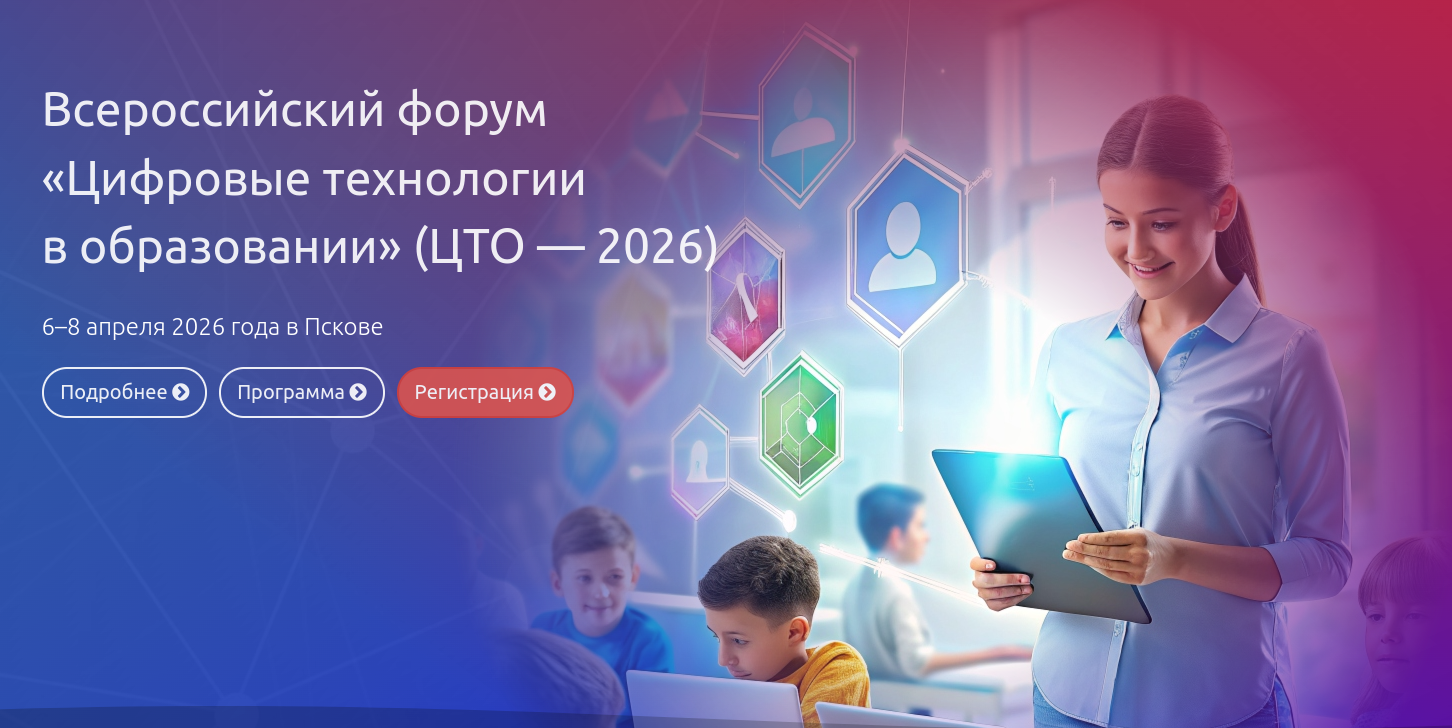 Всероссийский форум «Цифровые технологии в образовании» (ЦТО — 2026)

6–8 апреля 2026 года в Пскове

Подробнее

Программа

Регистрация